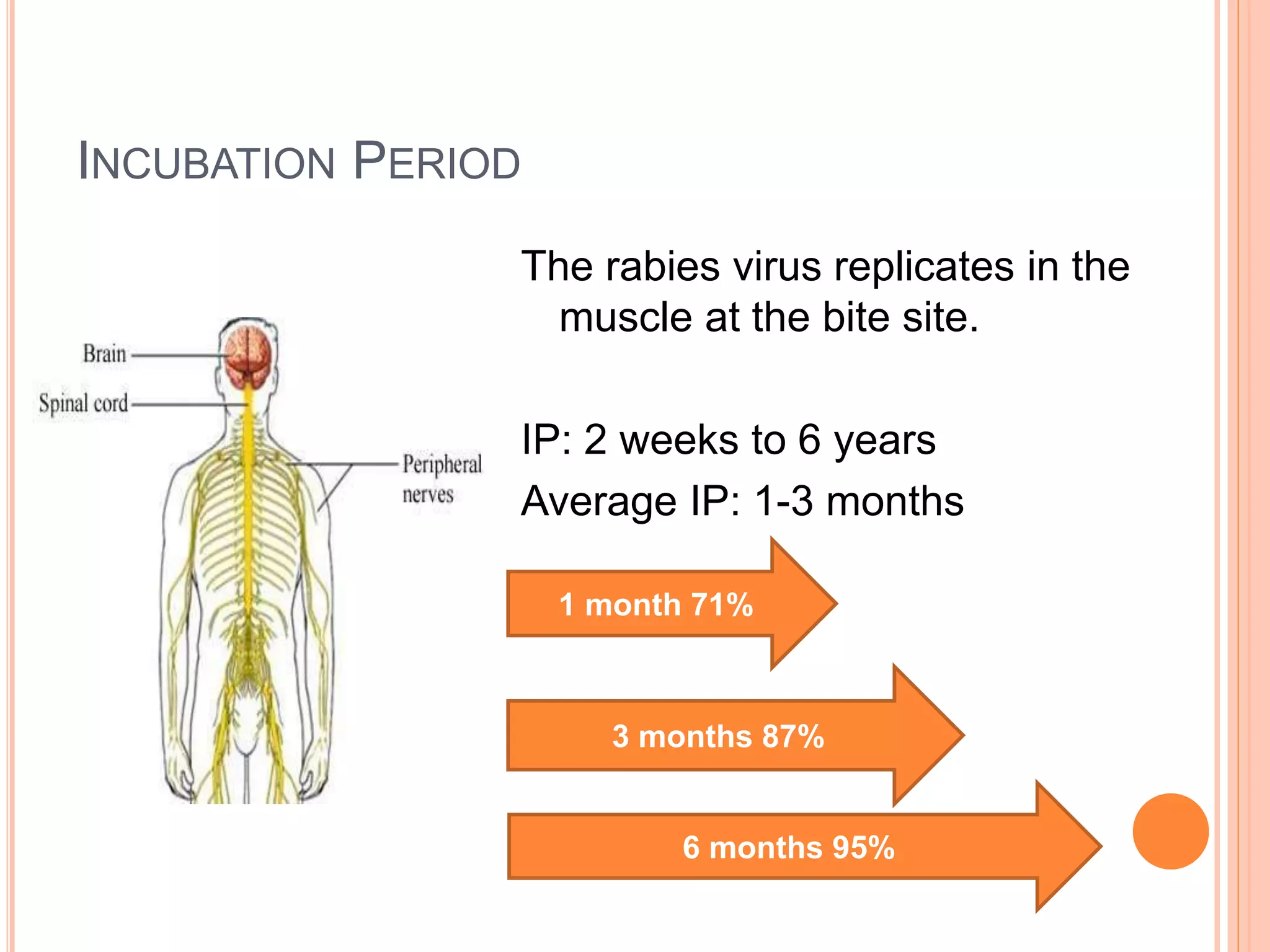 INCUBATION PERIOD

Brain

Spinal cord

Peripheral nerves

The rabies virus replicates in the muscle at the bite site.

IP: 2 weeks to 6 years

Average IP: 1-3 months

1 month 71%

3 months 87%

6 months 95%